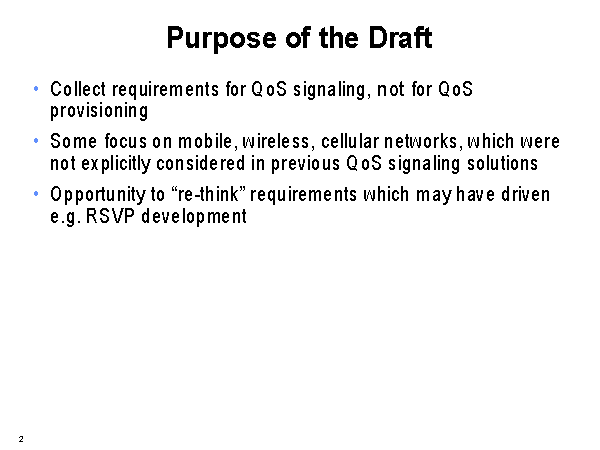 Purpose of the Draft

• Collect requirements for QoS signaling, not for QoS provisioning

• Some focus on mobile, wireless, cellular networks, which were not explicitly considered in previous QoS signaling solutions

• Opportunity to “re-think” requirements which may have driven e.g. RSVP development

2